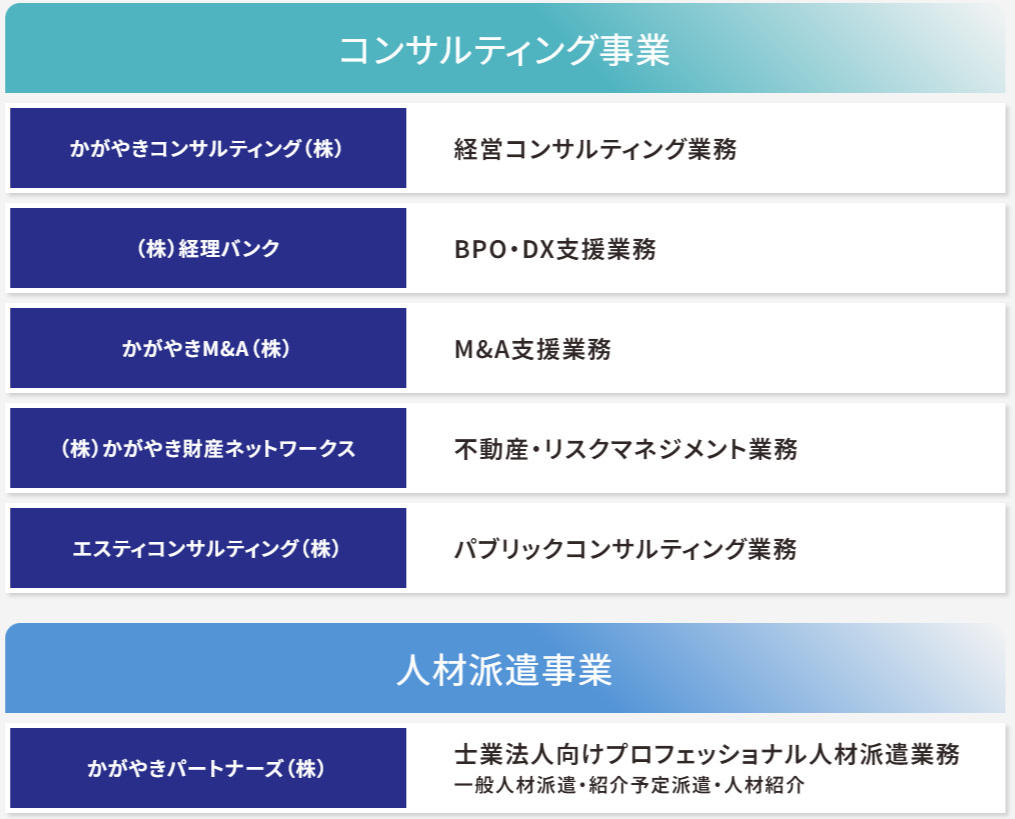 コンサルティング事業

| かがやきコンサルティング(株) | 経営コンサルティング業務 |
|---|---|
| (株)経理バンク | BPO・DX支援業務 |
| かがやきM&A(株) | M&A支援業務 |
| (株)かがやき財産ネットワークス | 不動産・リスクマネジメント業務 |
| エスティコンサルティング(株) | パブリックコンサルティング業務 |

人材派遣事業

| かがやきパートナーズ(株) | 士業法人向けプロフェッショナル人材派遣業務 一般人材派遣・紹介予定派遣・人材紹介 |
|---|---|